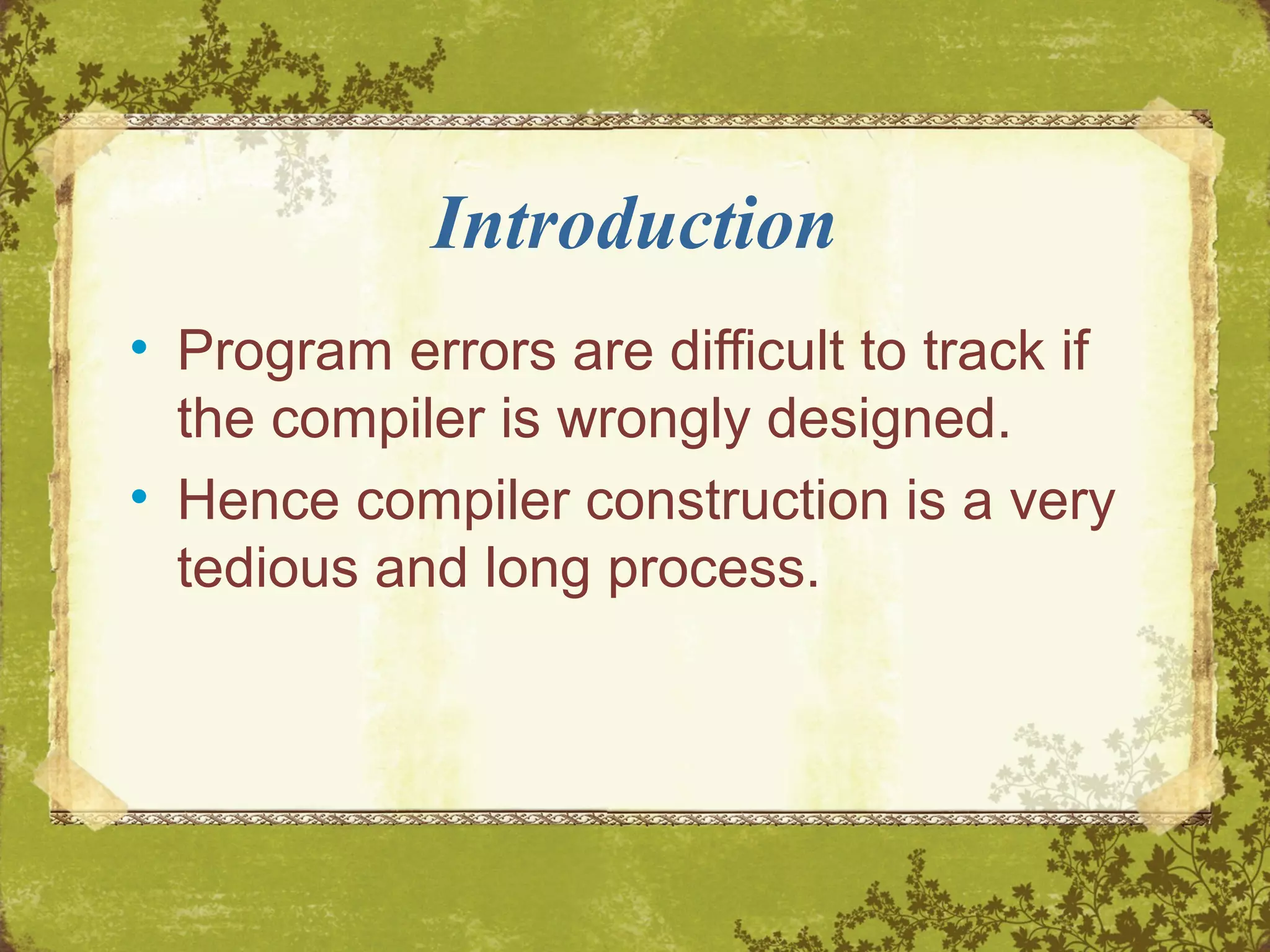 Introduction

• Program errors are difficult to track if the compiler is wrongly designed.
• Hence compiler construction is a very tedious and long process.